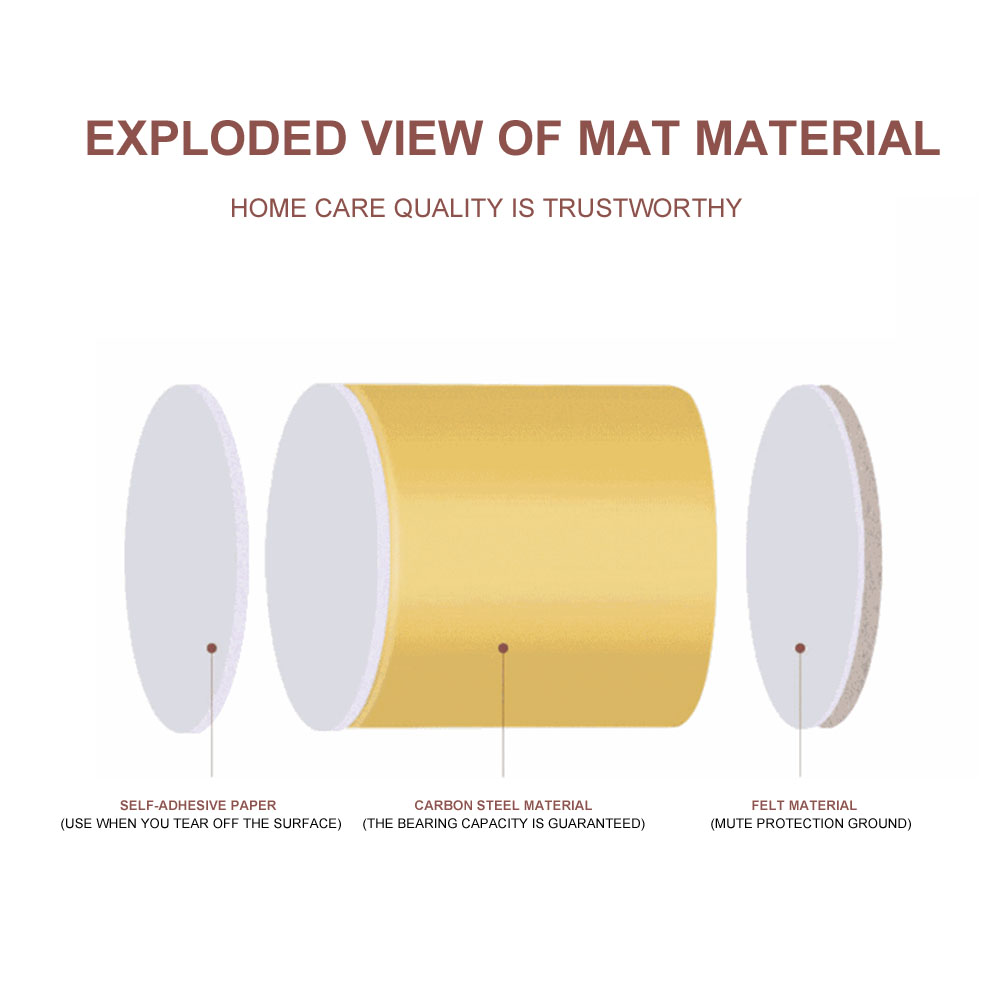 EXPLODED VIEW OF MAT MATERIAL

HOME CARE QUALITY IS TRUSTWORTHY

SELF-ADHESIVE PAPER
(USE WHEN YOU TEAR OFF THE SURFACE)

CARBON STEEL MATERIAL
(THE BEARING CAPACITY IS GUARANTEED)

FELT MATERIAL
(MUTE PROTECTION GROUND)